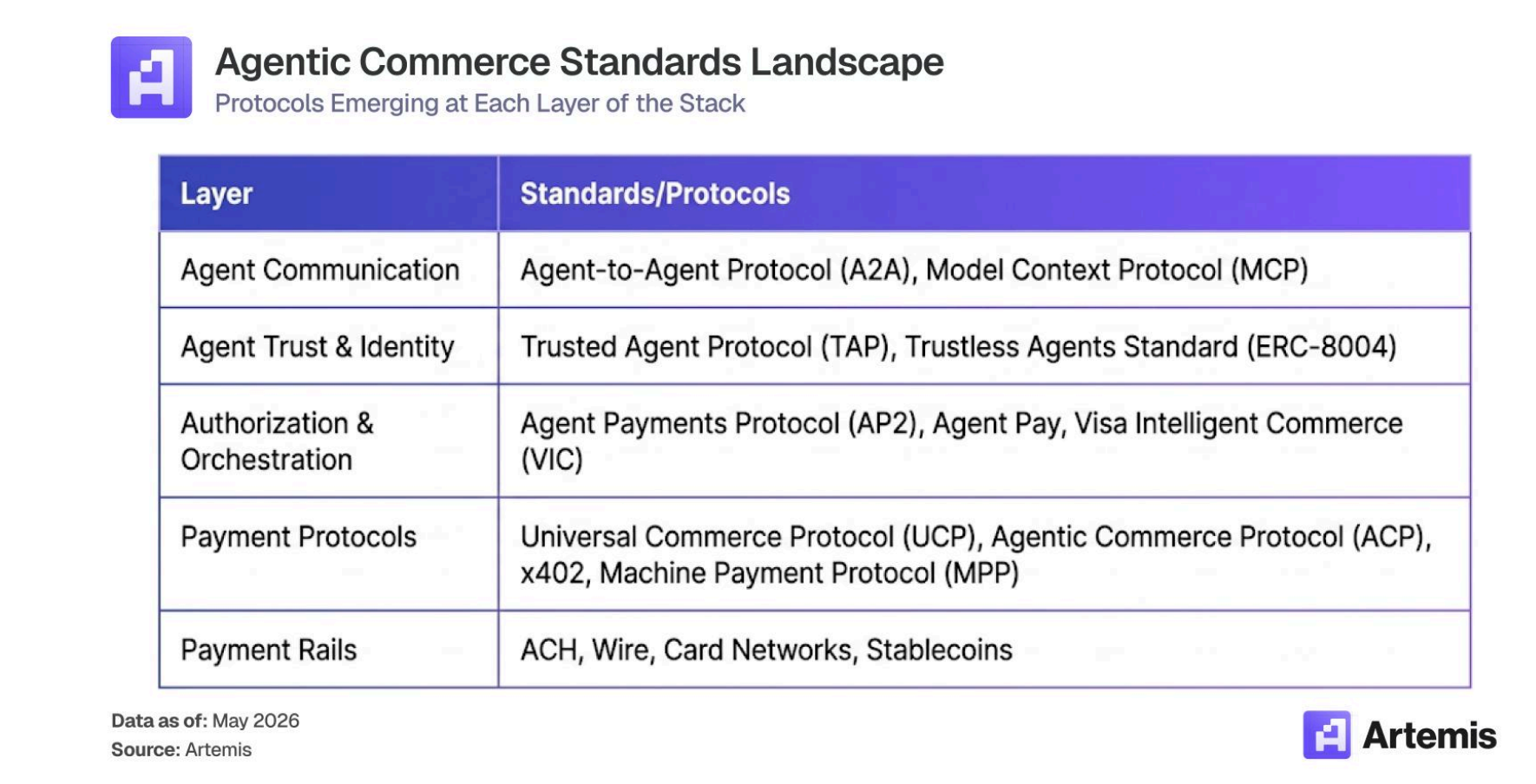 Agentic Commerce Standards Landscape
Protocols Emerging at Each Layer of the Stack

| Layer | Standards/Protocols |
|---|---|
| Agent Communication | Agent-to-Agent Protocol (A2A), Model Context Protocol (MCP) |
| Agent Trust & Identity | Trusted Agent Protocol (TAP), Trustless Agents Standard (ERC-8004) |
| Authorization & Orchestration | Agent Payments Protocol (AP2), Agent Pay, Visa Intelligent Commerce (VIC) |
| Payment Protocols | Universal Commerce Protocol (UCP), Agentic Commerce Protocol (ACP), x402, Machine Payment Protocol (MPP) |
| Payment Rails | ACH, Wire, Card Networks, Stablecoins |

Data as of: May 2026
Source: Artemis

Artemis